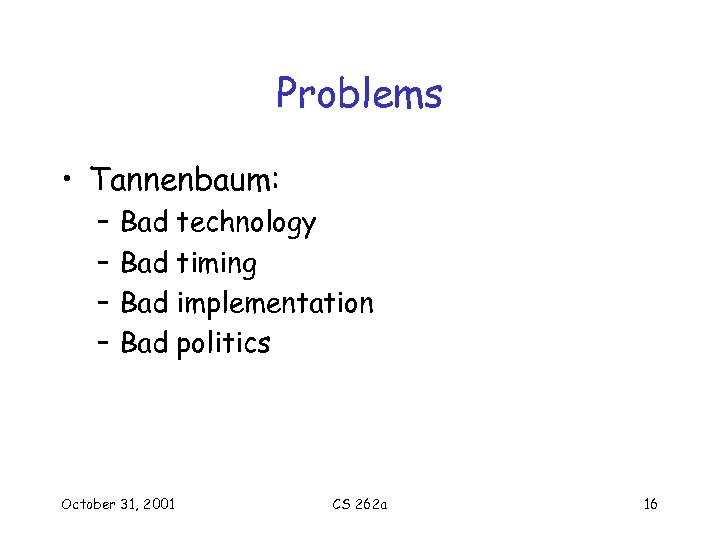 Problems

• Tannenbaum:
  – Bad technology
  – Bad timing
  – Bad implementation
  – Bad politics

October 31, 2001 CS 262a 16